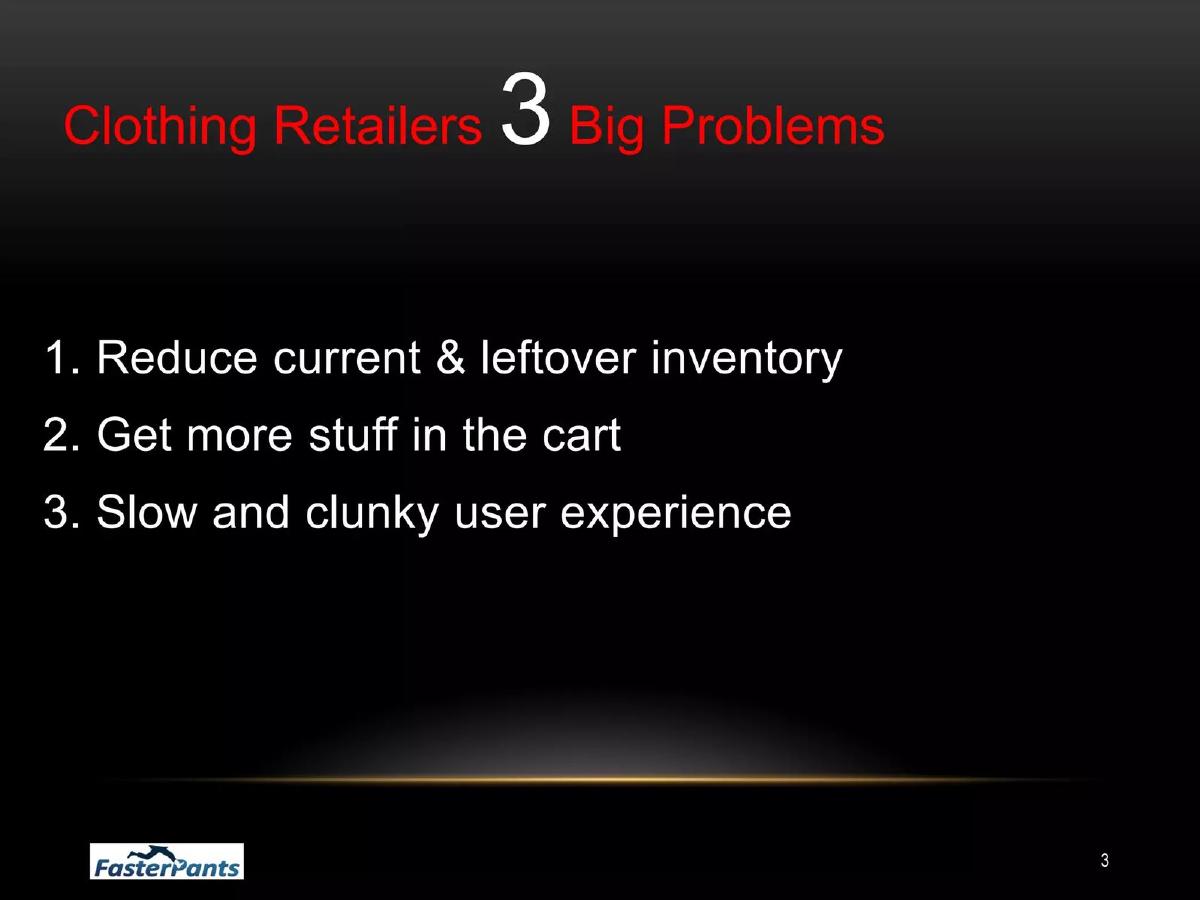 Clothing Retailers 3 Big Problems

1. Reduce current & leftover inventory
2. Get more stuff in the cart
3. Slow and clunky user experience

FasterPants

3